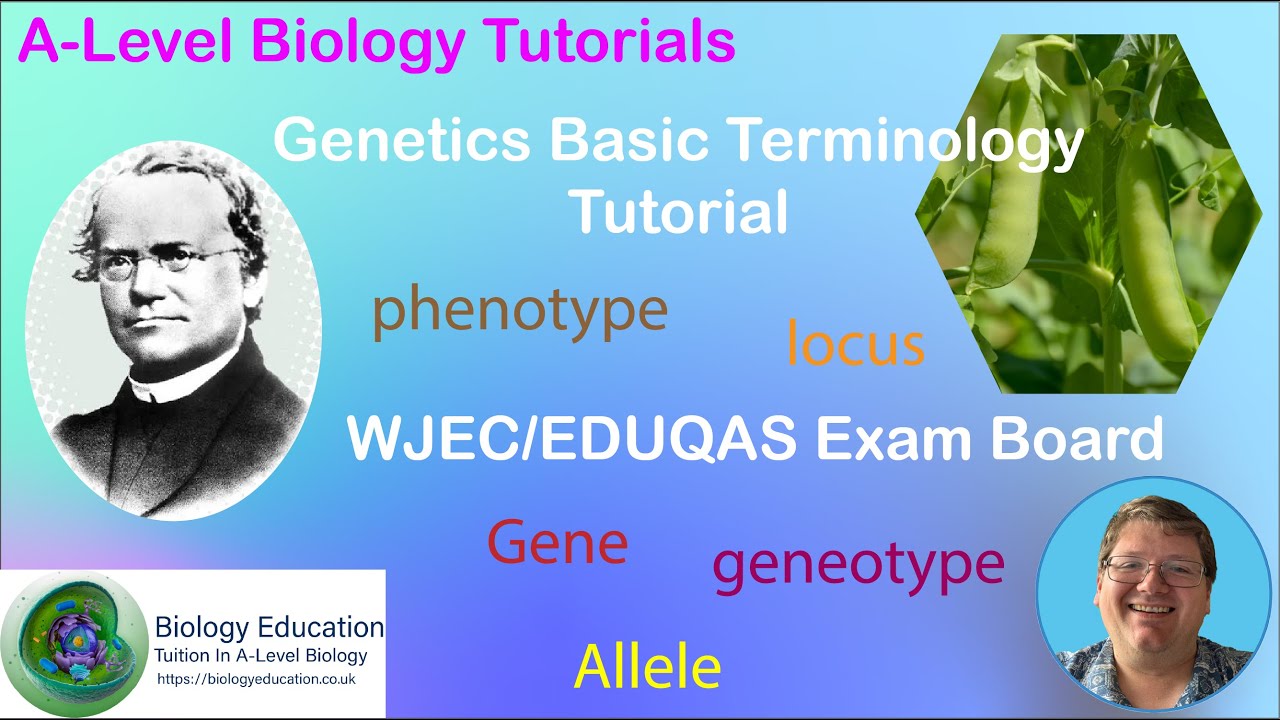 A-Level Biology Tutorials

Genetics Basic Terminology Tutorial

phenotype

locus

WJEC/EDUQAS Exam Board

Gene

geneotype

Allele

Biology Education
Tuition In A-Level Biology
https://biologyeducation.co.uk